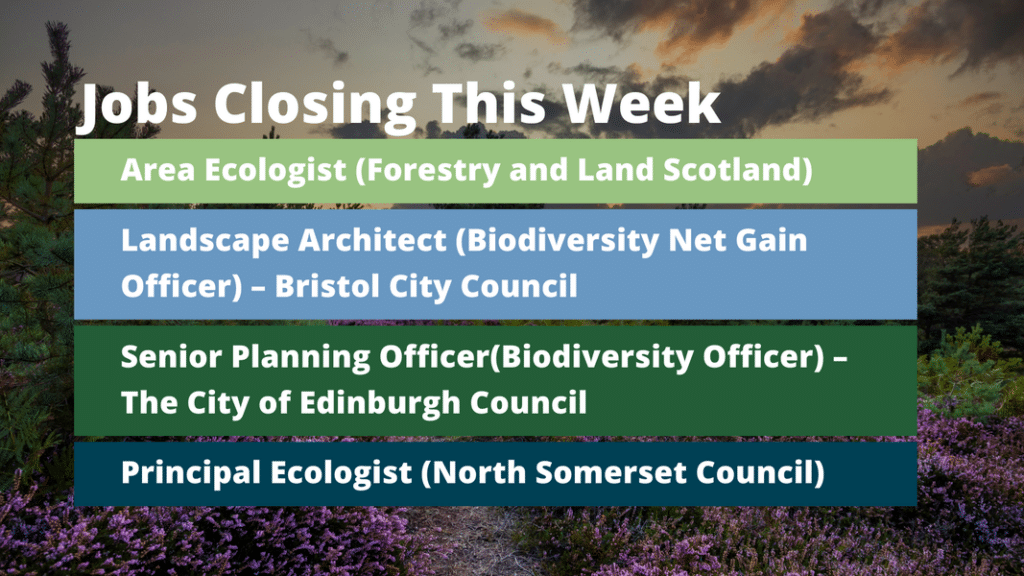 Jobs Closing This Week

Area Ecologist (Forestry and Land Scotland)

Landscape Architect (Biodiversity Net Gain Officer) – Bristol City Council

Senior Planning Officer(Biodiversity Officer) – The City of Edinburgh Council

Principal Ecologist (North Somerset Council)